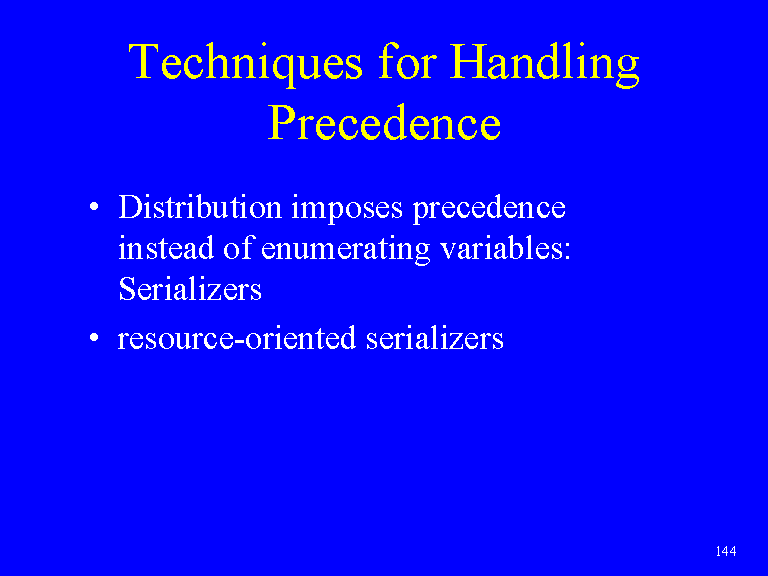 Techniques for Handling Precedence

• Distribution imposes precedence instead of enumerating variables: Serializers

• resource-oriented serializers

144